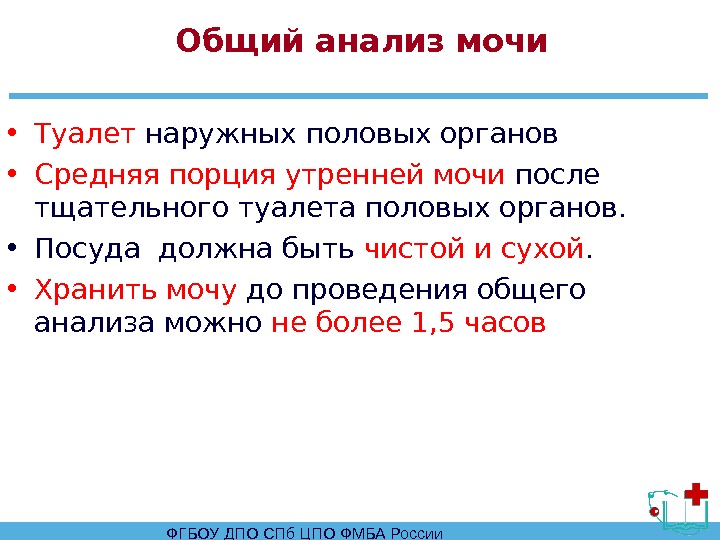 Общий анализ мочи

• Туалет наружных половых органов

• Средняя порция утренней мочи после тщательного туалета половых органов.

• Посуда  должна быть чистой и сухой.

• Хранить мочу до проведения общего анализа можно не более 1,5 часов

ФГБОУ ДПО СПб ЦПО ФМБА России